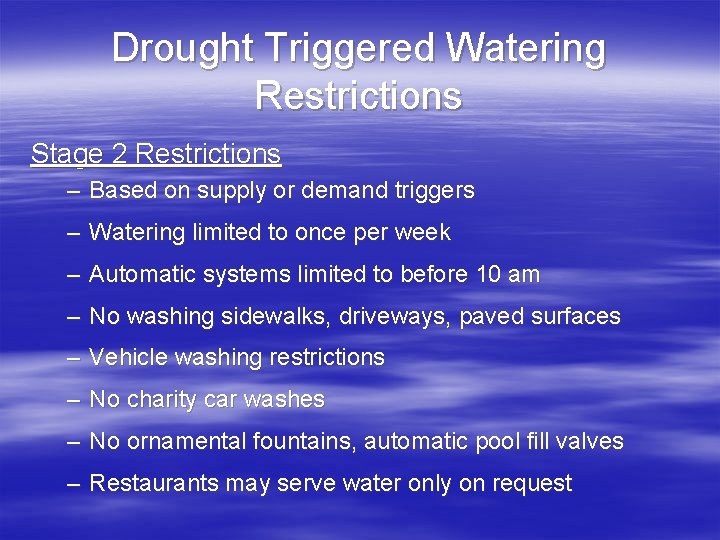 Drought Triggered Watering Restrictions

Stage 2 Restrictions

– Based on supply or demand triggers

– Watering limited to once per week

– Automatic systems limited to before 10 am

– No washing sidewalks, driveways, paved surfaces

– Vehicle washing restrictions

– No charity car washes

– No ornamental fountains, automatic pool fill valves

– Restaurants may serve water only on request